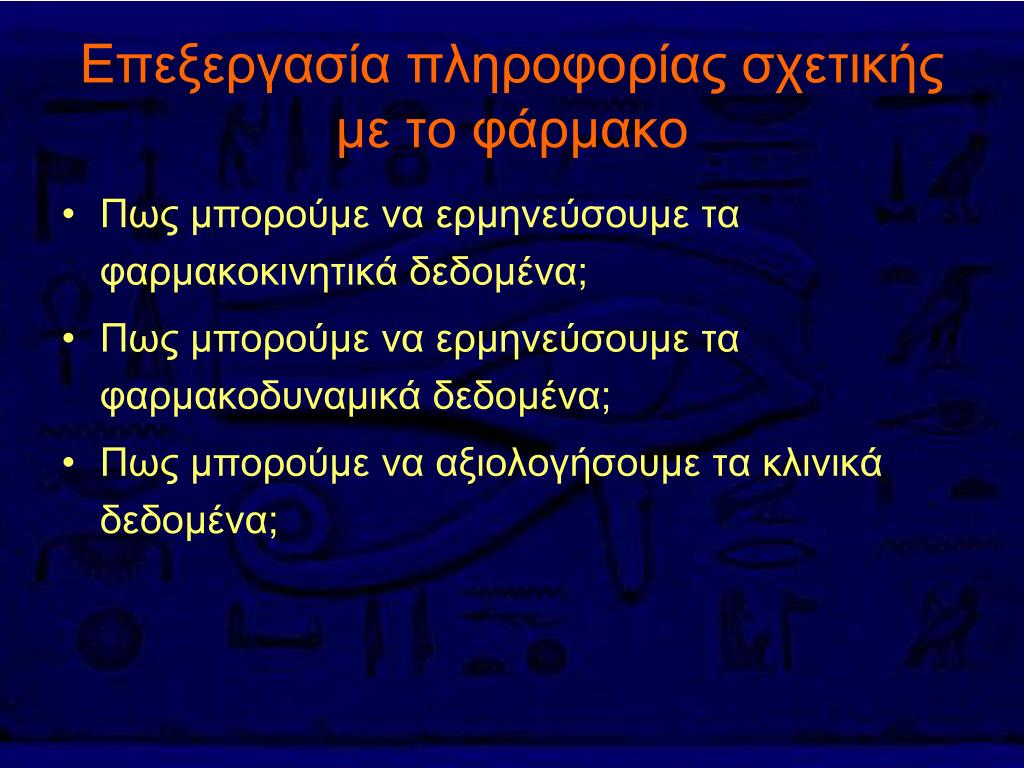 Επεξεργασία πληροφορίας σχετικής με το φάρμακο

• Πως μπορούμε να ερμηνεύσουμε τα φαρμακοκινητικά δεδομένα;
• Πως μπορούμε να ερμηνεύσουμε τα φαρμακοδυναμικά δεδομένα;
• Πως μπορούμε να αξιολογήσουμε τα κλινικά δεδομένα;